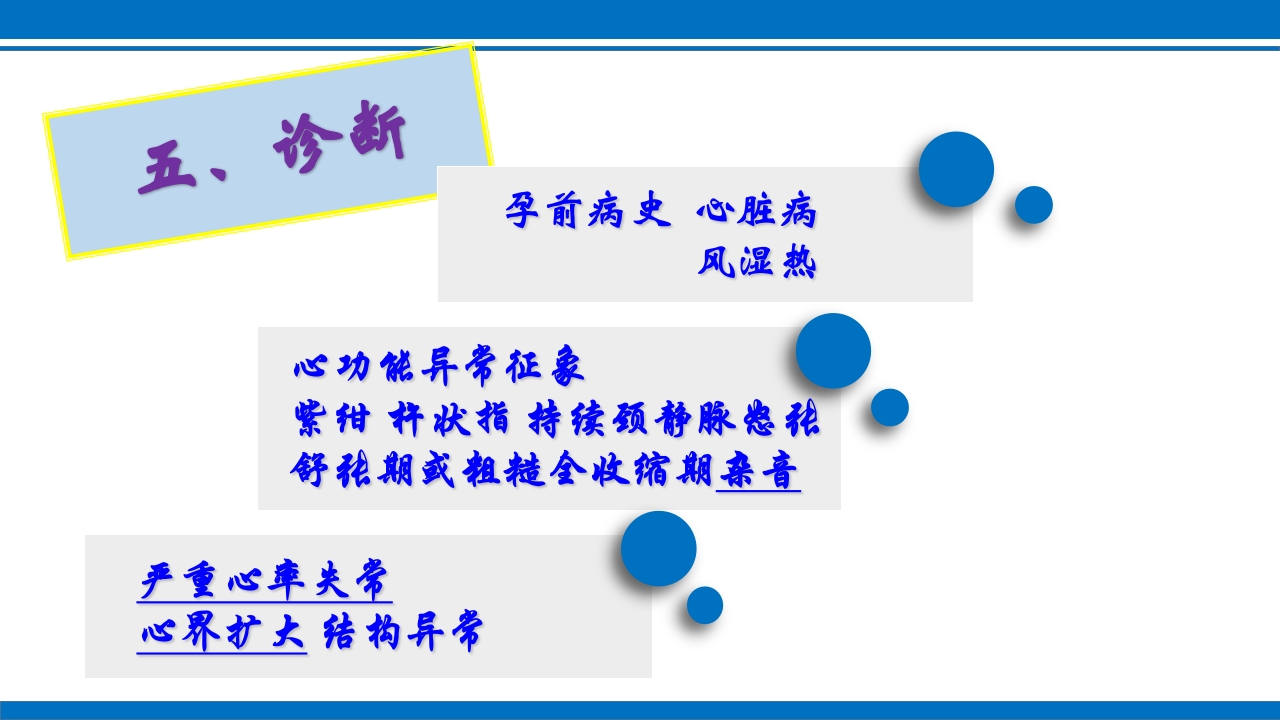 五、诊断

孕前病史 心脏病
风湿热

心功能异常征象
紫绀 杵状指 持续颈静脉怒张
舒张期或粗糙全收缩期杂音

严重心率失常
心界扩大 结构异常